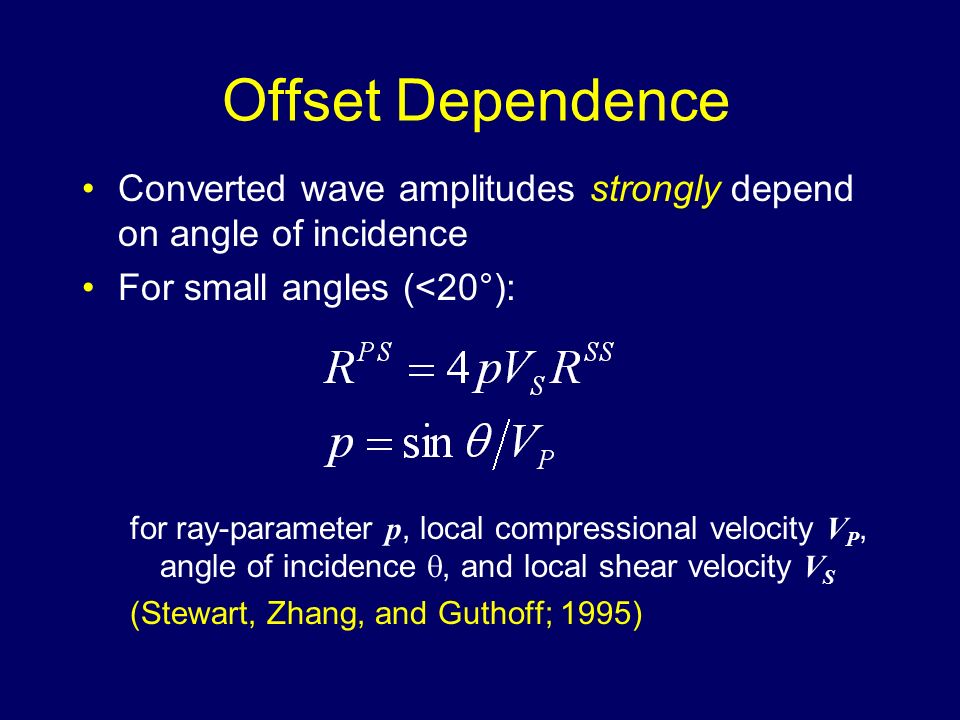 Offset Dependence

• Converted wave amplitudes strongly depend on angle of incidence

• For small angles (<20°):

$R^{PS} = 4pV_S R^{SS}$

$p = \sin\theta / V_P$

for ray-parameter $p$, local compressional velocity $V_P$, angle of incidence $\theta$, and local shear velocity $V_S$

(Stewart, Zhang, and Guthoff; 1995)